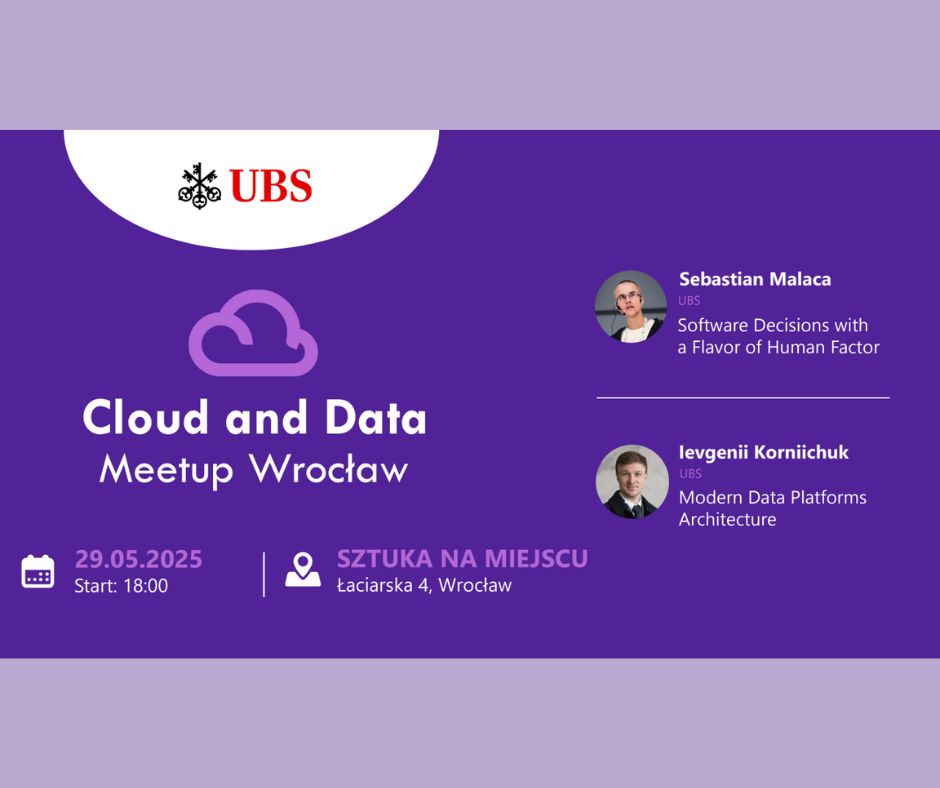 UBS

Cloud and Data
Meetup Wrocław

29.05.2025
Start: 18:00

SZTUKA NA MIEJSCU
Łaciarska 4, Wrocław

Sebastian Malaca
UBS
Software Decisions with a Flavor of Human Factor

Ievgenii Korniichuk
UBS
Modern Data Platforms Architecture